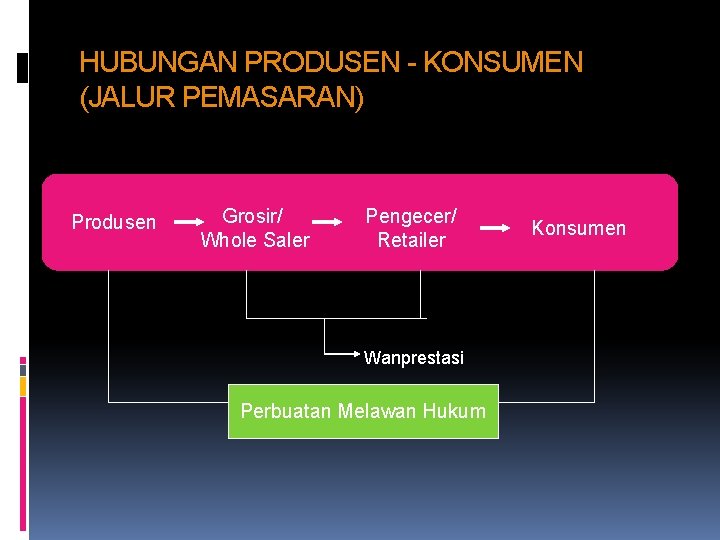 HUBUNGAN PRODUSEN - KONSUMEN (JALUR PEMASARAN)

Produsen

Grosir/ Whole Saler

Pengecer/ Retailer

Konsumen

Wanprestasi

Perbuatan Melawan Hukum